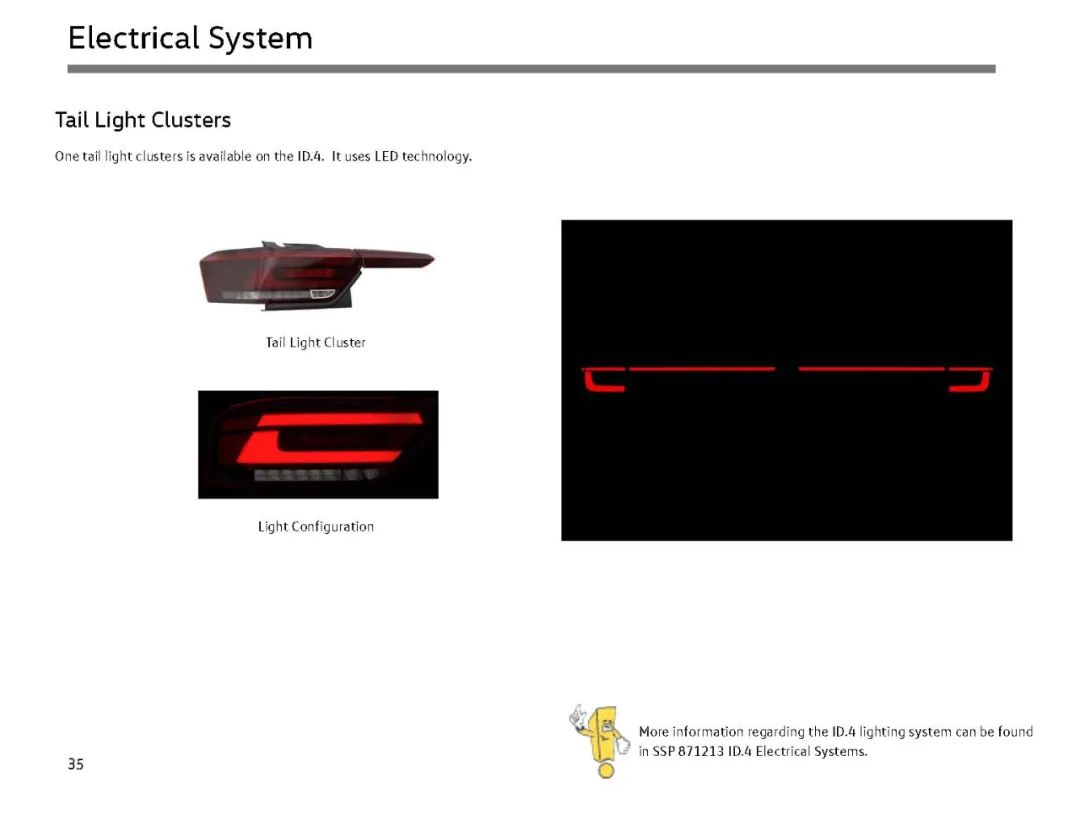 Electrical System

Tail Light Clusters

One tail light clusters is available on the ID.4. It uses LED technology.

Tail Light Cluster

Light Configuration

More information regarding the ID.4 lighting system can be found in SSP 871213 ID.4 Electrical Systems.

35